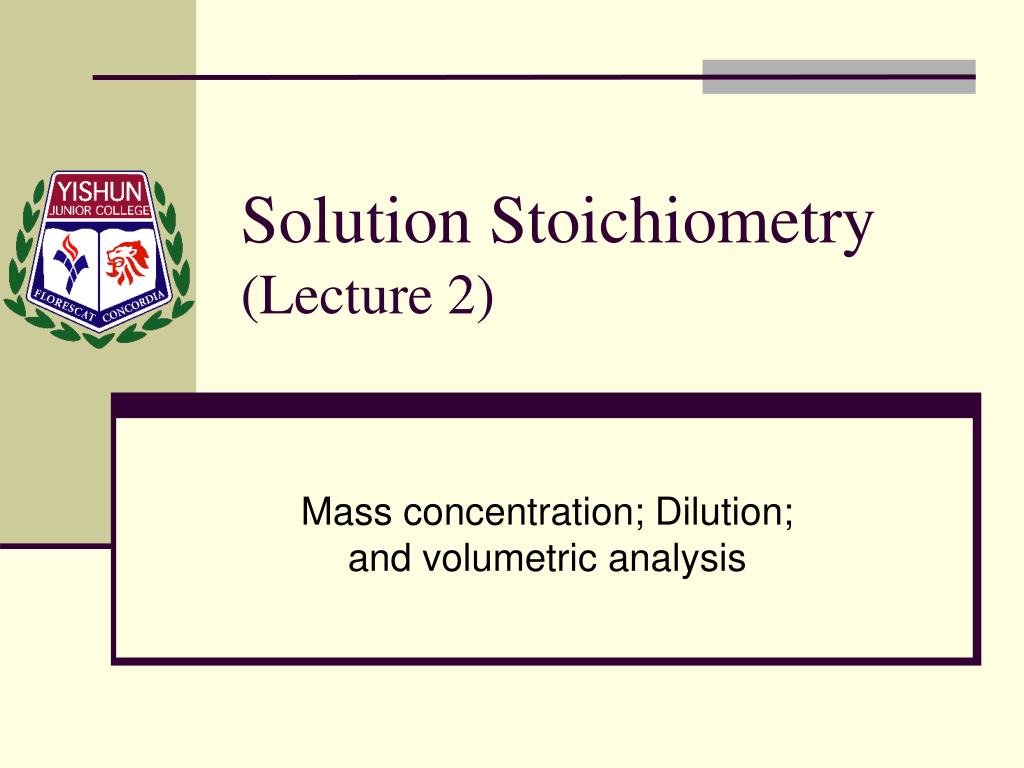 YISHUN
JUNIOR COLLEGE
FLORESCAT CONCORDIA

Solution Stoichiometry
(Lecture 2)

Mass concentration; Dilution;
and volumetric analysis